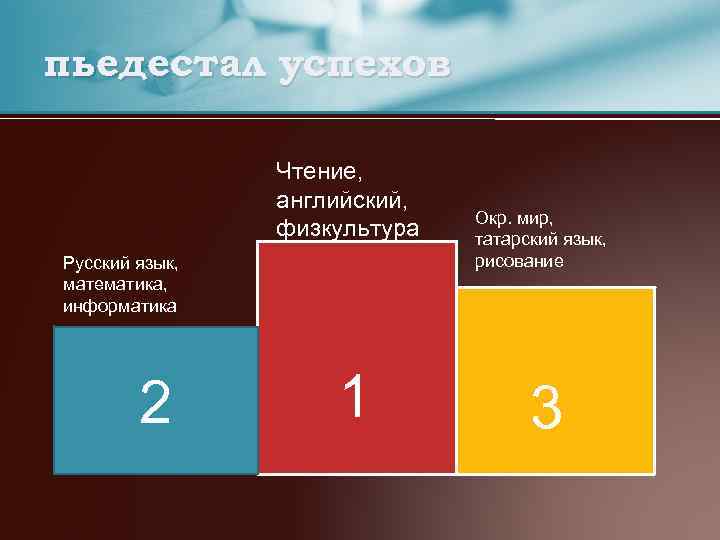 пьедестал успехов

Русский язык, математика, информатика

2

Чтение, английский, физкультура

1

Окр. мир, татарский язык, рисование

3